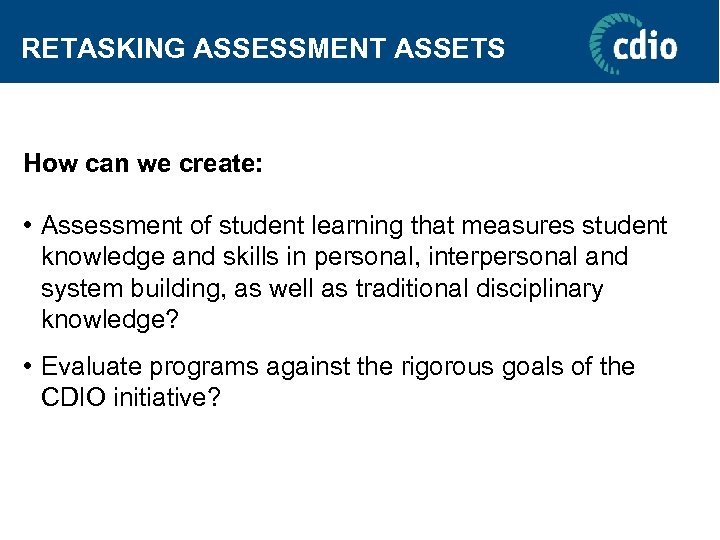 RETASKING ASSESSMENT ASSETS

cdio

How can we create:

• Assessment of student learning that measures student knowledge and skills in personal, interpersonal and system building, as well as traditional disciplinary knowledge?

• Evaluate programs against the rigorous goals of the CDIO initiative?